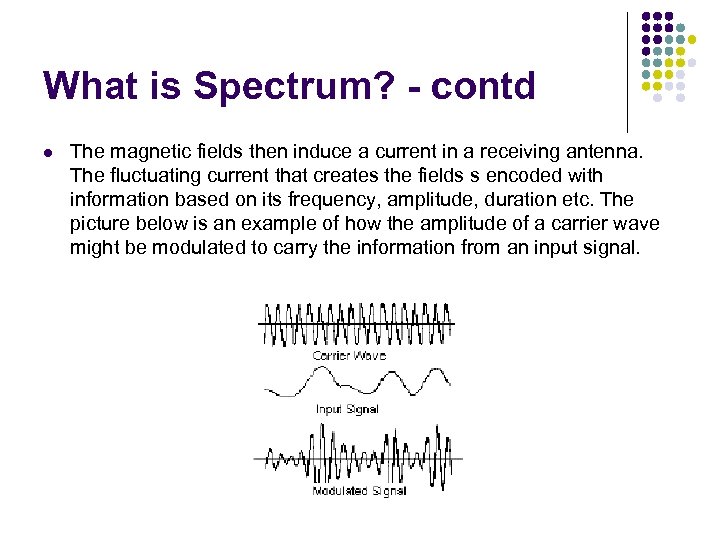 What is Spectrum? - contd

The magnetic fields then induce a current in a receiving antenna. The fluctuating current that creates the fields s encoded with information based on its frequency, amplitude, duration etc. The picture below is an example of how the amplitude of a carrier wave might be modulated to carry the information from an input signal.

Carrier Wave

Input Signal

Modulated Signal